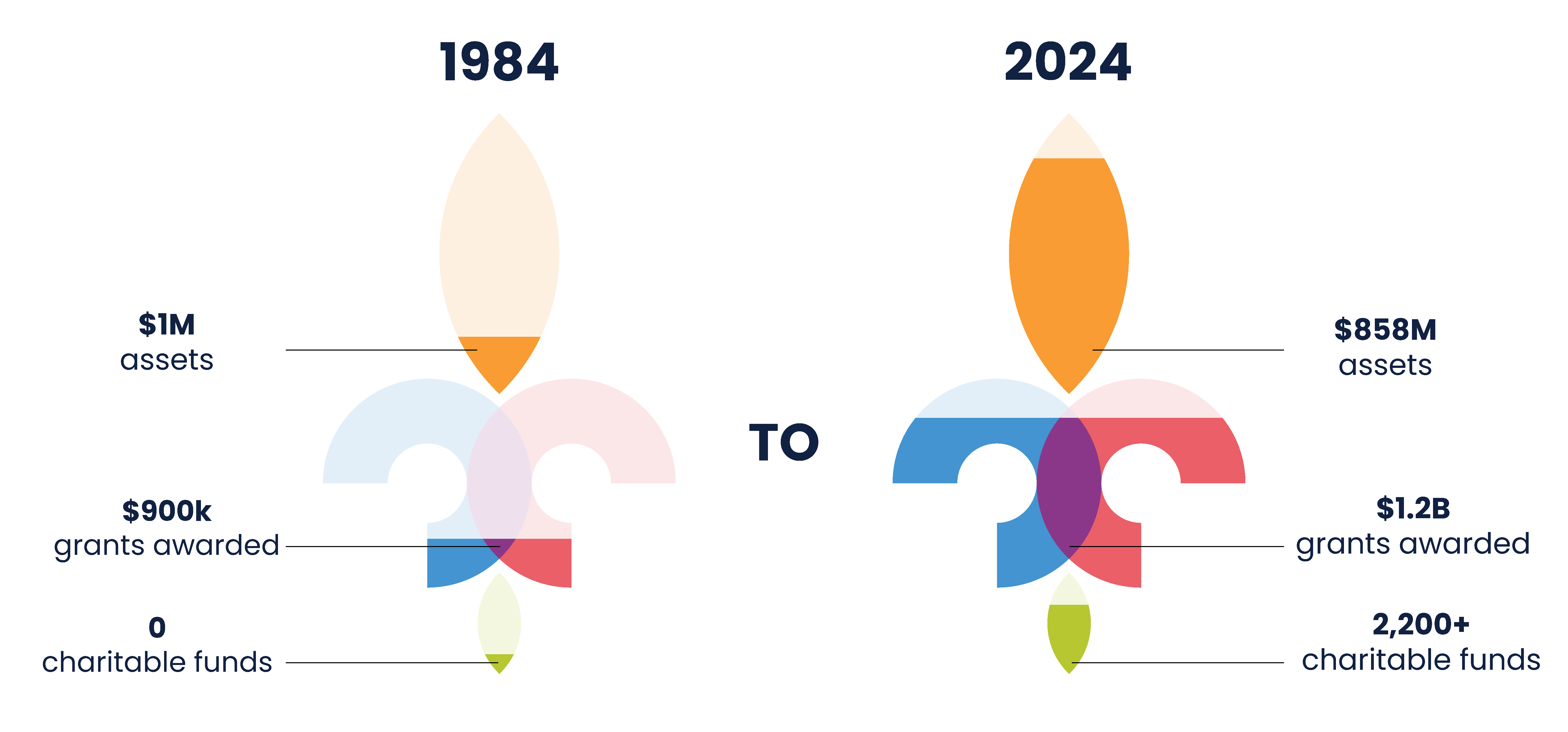 1984

$1M
assets

$900k
grants awarded

0
charitable funds

TO

2024

$858M
assets

$1.2B
grants awarded

2,200+
charitable funds